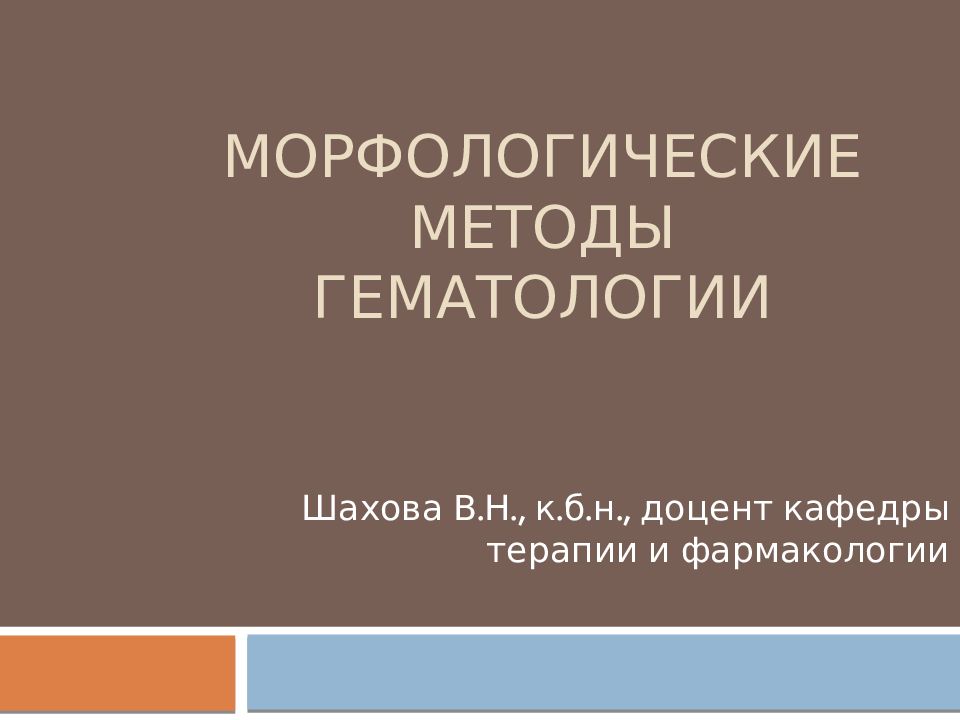 МОРФОЛОГИЧЕСКИЕ МЕТОДЫ ГЕМАТОЛОГИИ

Шахова В.Н., к.б.н., доцент кафедры терапии и фармакологии